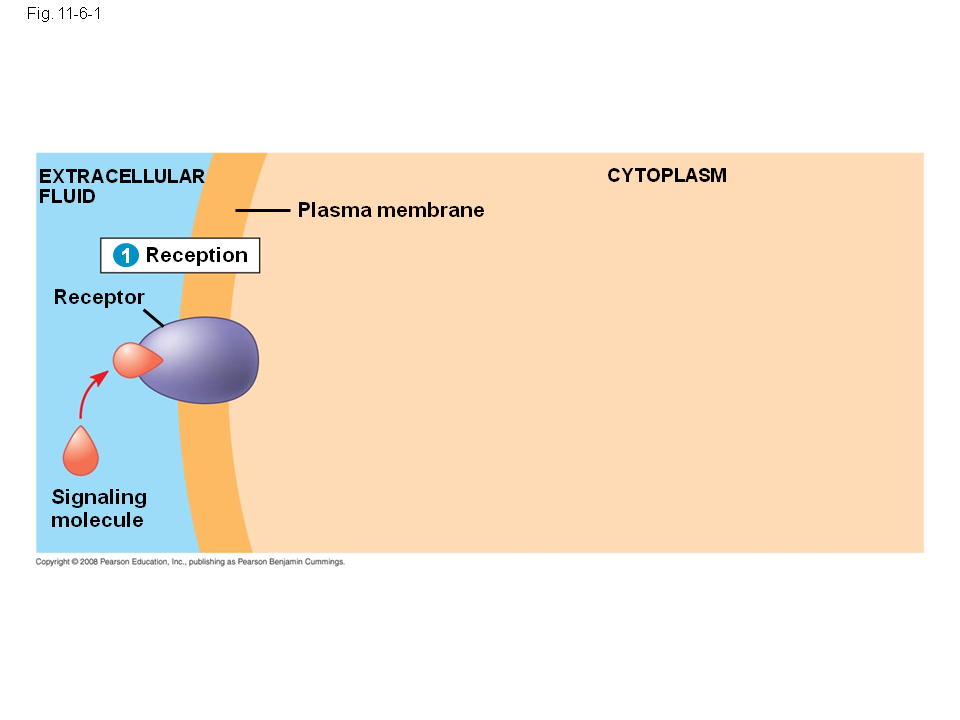 Fig. 11-6-1

EXTRACELLULAR FLUID

CYTOPLASM

Plasma membrane

1 Reception

Receptor

Signaling molecule

Copyright © 2008 Pearson Education, Inc., publishing as Pearson Benjamin Cummings.